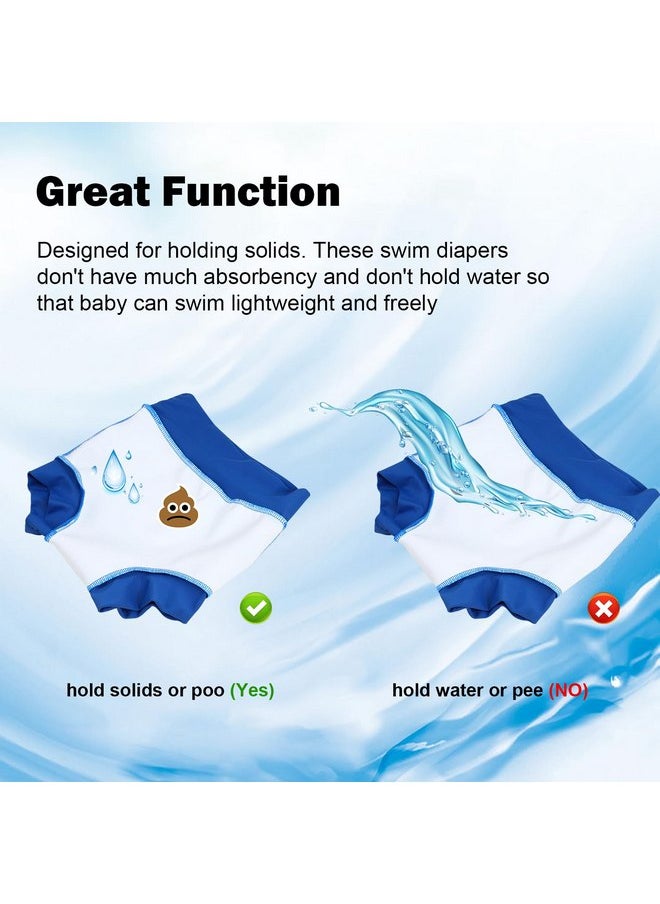 Great Function

Designed for holding solids. These swim diapers don't have much absorbency and don't hold water so that baby can swim lightweight and freely

hold solids or poo (Yes)

hold water or pee (NO)